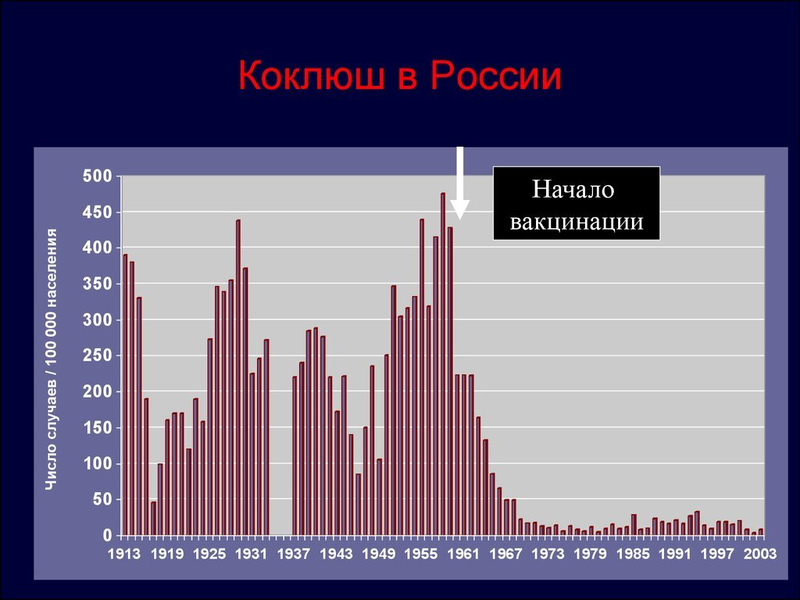 Коклюш в России

Начало вакцинации

Число случаев / 100 000 населения

500
450
400
350
300
250
200
150
100
50
0

1913 1919 1925 1931 1937 1943 1949 1955 1961 1967 1973 1979 1985 1991 1997 2003